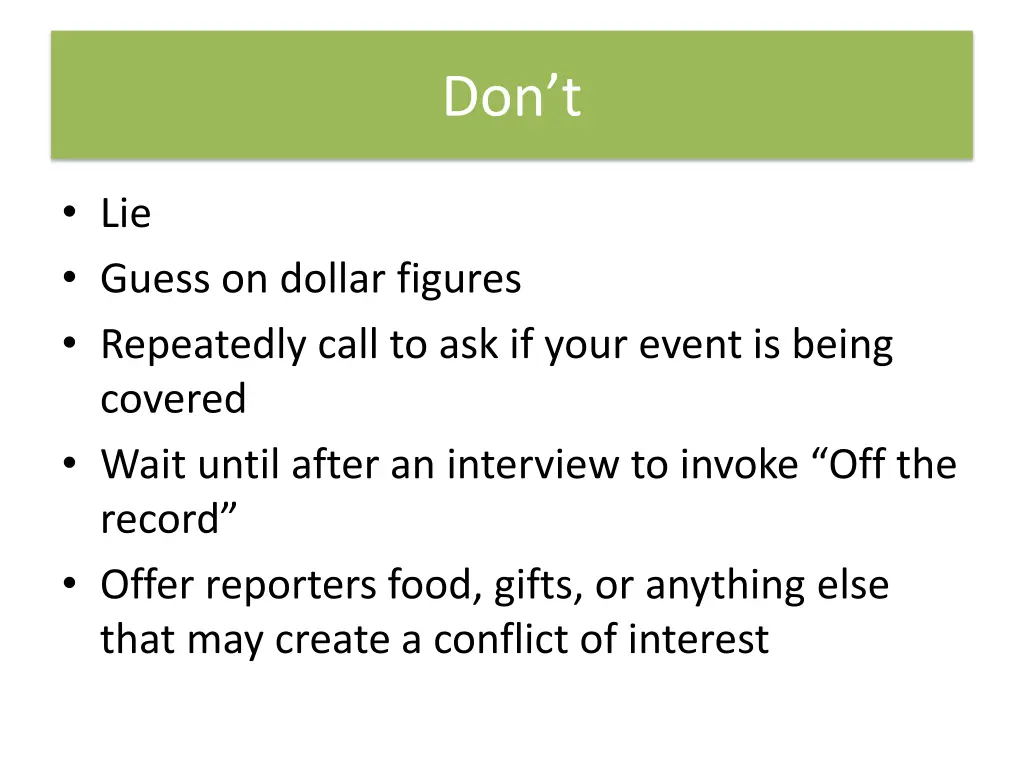 Don’t

• Lie
• Guess on dollar figures
• Repeatedly call to ask if your event is being covered
• Wait until after an interview to invoke “Off the record”
• Offer reporters food, gifts, or anything else that may create a conflict of interest